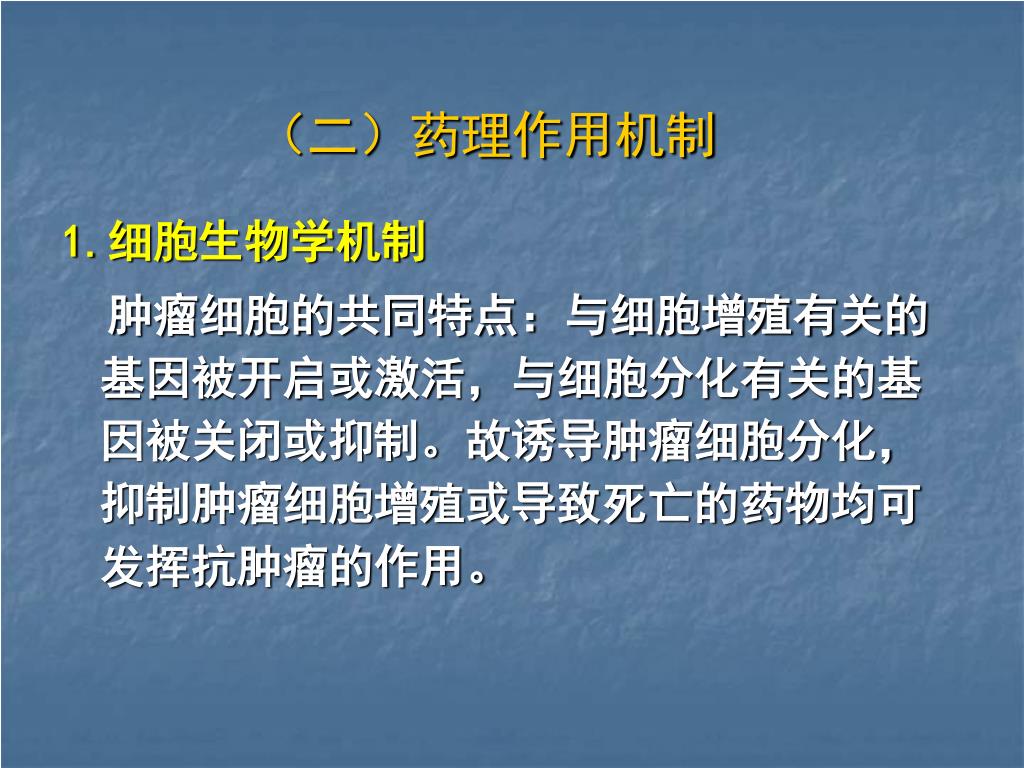 （二）药理作用机制

1. 细胞生物学机制

肿瘤细胞的共同特点：与细胞增殖有关的基因被开启或激活，与细胞分化有关的基因被关闭或抑制。故诱导肿瘤细胞分化，抑制肿瘤细胞增殖或导致死亡的药物均可发挥抗肿瘤的作用。